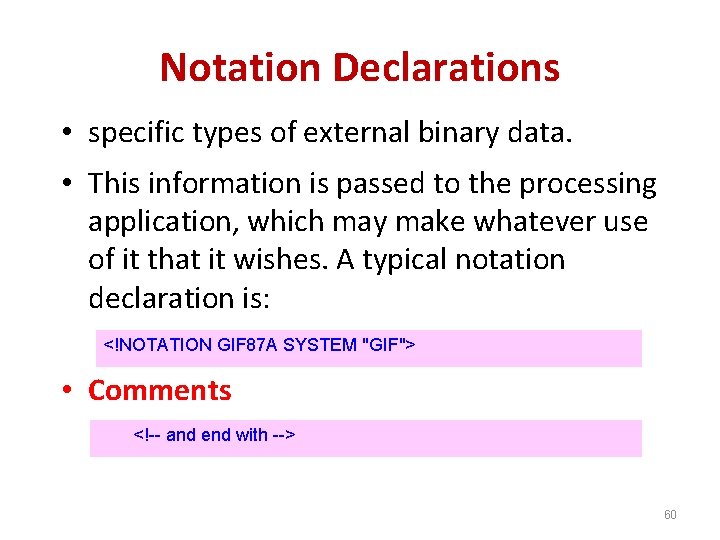 Notation Declarations

• specific types of external binary data.

• This information is passed to the processing application, which may make whatever use of it that it wishes. A typical notation declaration is:

<!NOTATION GIF87A SYSTEM "GIF">

• Comments

<!-- and end with -->

60